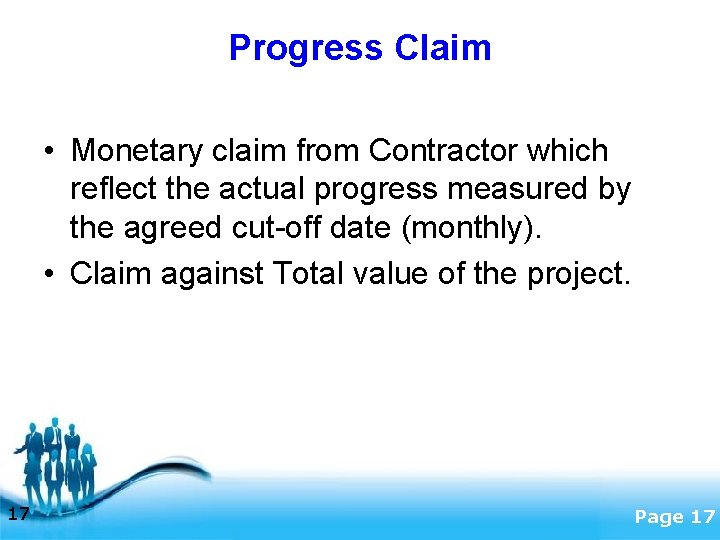 Progress Claim

• Monetary claim from Contractor which reflect the actual progress measured by the agreed cut-off date (monthly).

• Claim against Total value of the project.

17

Page 17